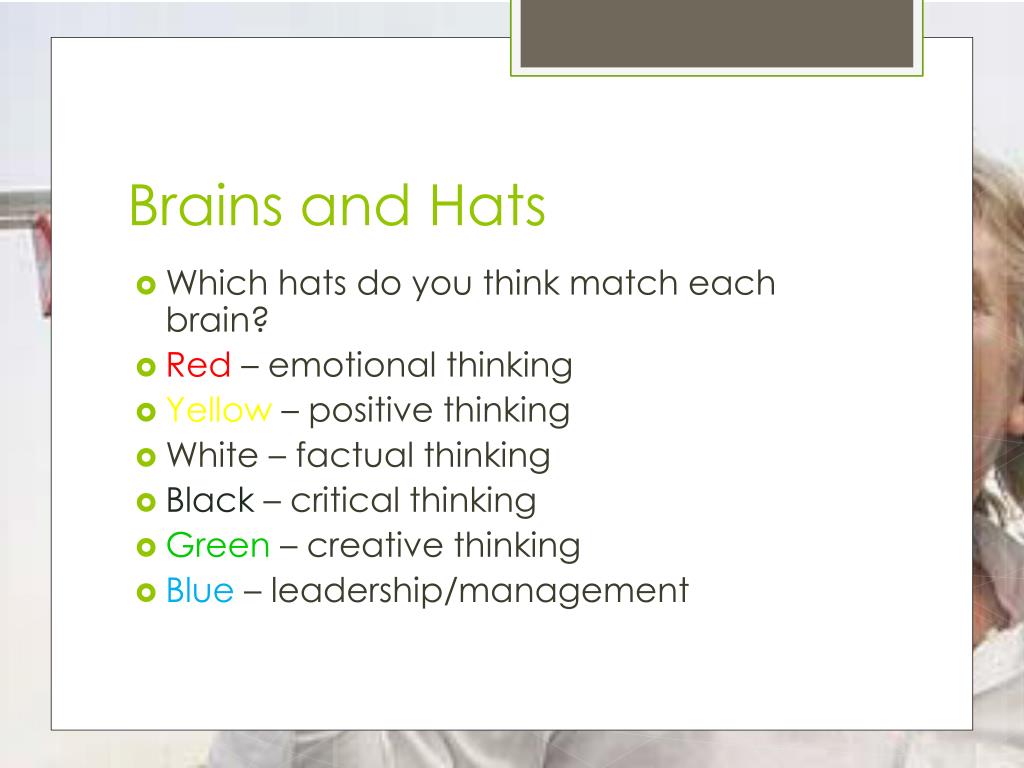 Brains and Hats

Which hats do you think match each brain?
Red – emotional thinking
Yellow – positive thinking
White – factual thinking
Black – critical thinking
Green – creative thinking
Blue – leadership/management